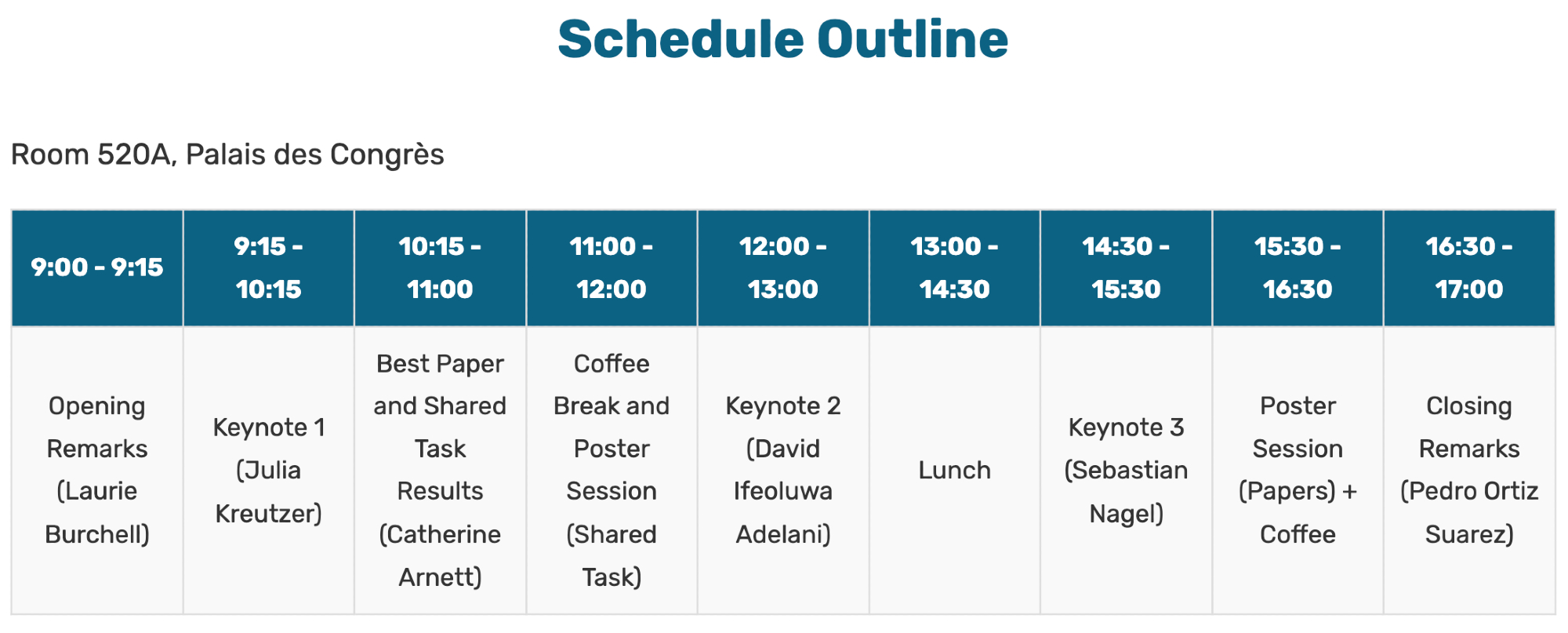 Schedule Outline

Room 520A, Palais des Congrès

| 9:00 - 9:15 | 9:15 - 10:15 | 10:15 - 11:00 | 11:00 - 12:00 | 12:00 - 13:00 | 13:00 - 14:30 | 14:30 - 15:30 | 15:30 - 16:30 | 16:30 - 17:00 |
|---|---|---|---|---|---|---|---|---|
| Opening Remarks (Laurie Burchell) | Keynote 1 (Julia Kreutzer) | Best Paper and Shared Task Results (Catherine Arnett) | Coffee Break and Poster Session (Shared Task) | Keynote 2 (David Ifeoluwa Adelani) | Lunch | Keynote 3 (Sebastian Nagel) | Poster Session (Papers) + Coffee | Closing Remarks (Pedro Ortiz Suarez) |